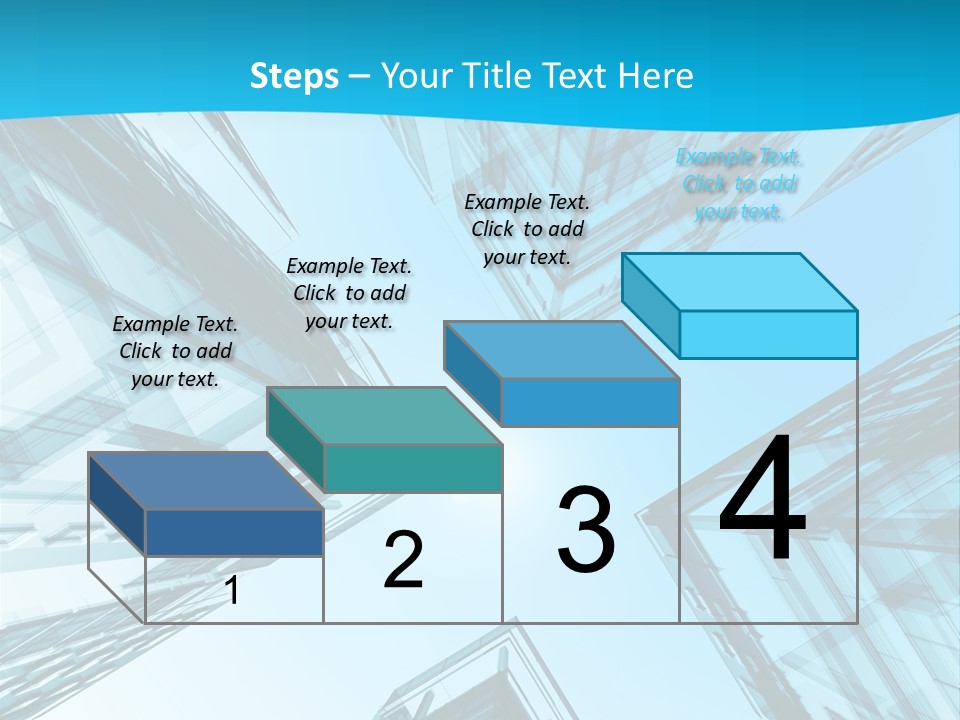 Steps – Your Title Text Here

Example Text. Click to add your text.

Example Text. Click to add your text.

Example Text. Click to add your text.

Example Text. Click to add your text.

1

2

3

4